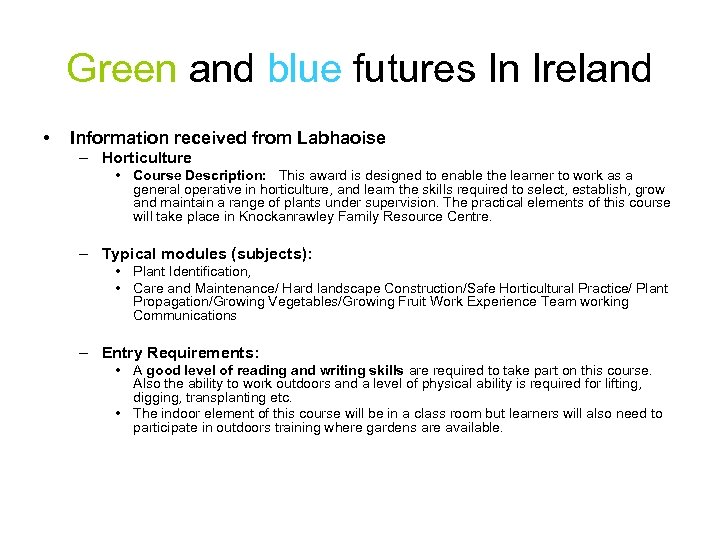 Green and blue futures In Ireland

• Information received from Labhaoise
– Horticulture
• Course Description: This award is designed to enable the learner to work as a general operative in horticulture, and learn the skills required to select, establish, grow and maintain a range of plants under supervision. The practical elements of this course will take place in Knockanrawley Family Resource Centre.

– Typical modules (subjects):
• Plant Identification,
• Care and Maintenance/ Hard landscape Construction/Safe Horticultural Practice/ Plant Propagation/Growing Vegetables/Growing Fruit Work Experience Team working Communications

– Entry Requirements:
• A good level of reading and writing skills are required to take part on this course. Also the ability to work outdoors and a level of physical ability is required for lifting, digging, transplanting etc.
• The indoor element of this course will be in a class room but learners will also need to participate in outdoors training where gardens are available.